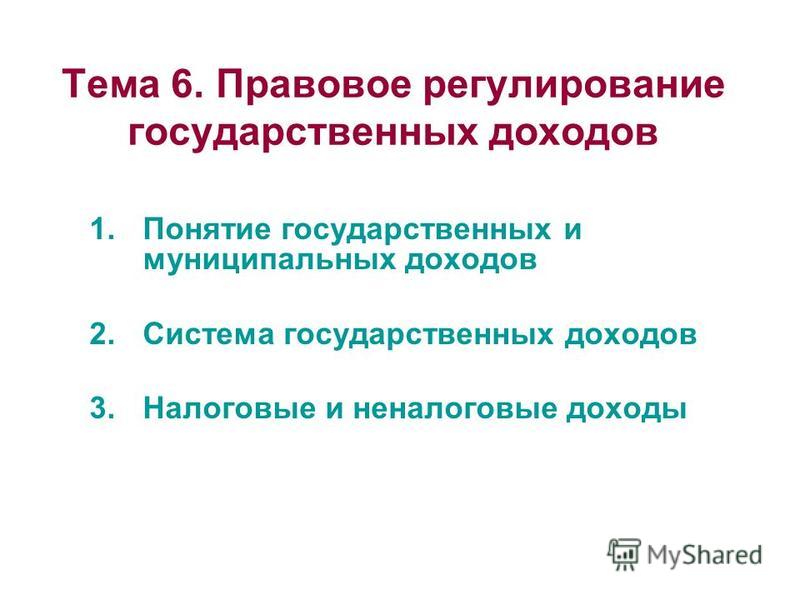 Тема 6. Правовое регулирование государственных доходов

1. Понятие государственных и муниципальных доходов

2. Система государственных доходов

3. Налоговые и неналоговые доходы

MyShared